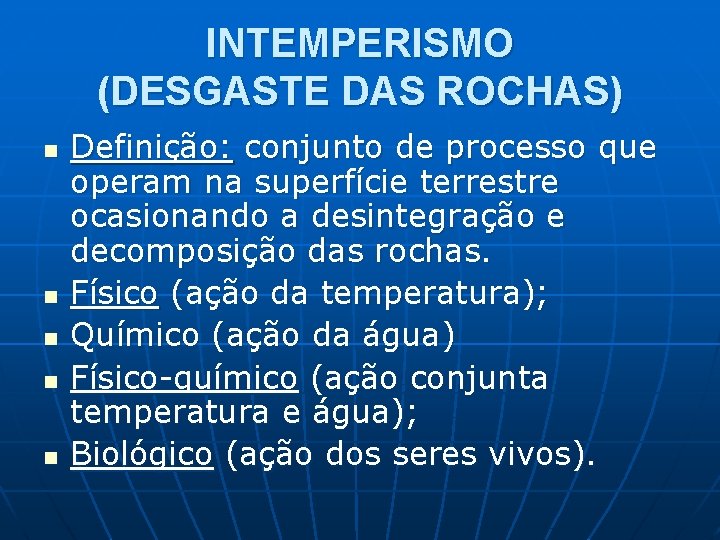 INTEMPERISMO
(DESGASTE DAS ROCHAS)

- Definição: conjunto de processo que operam na superfície terrestre ocasionando a desintegração e decomposição das rochas.
- Físico (ação da temperatura);
- Químico (ação da água)
- Físico-químico (ação conjunta temperatura e água);
- Biológico (ação dos seres vivos).